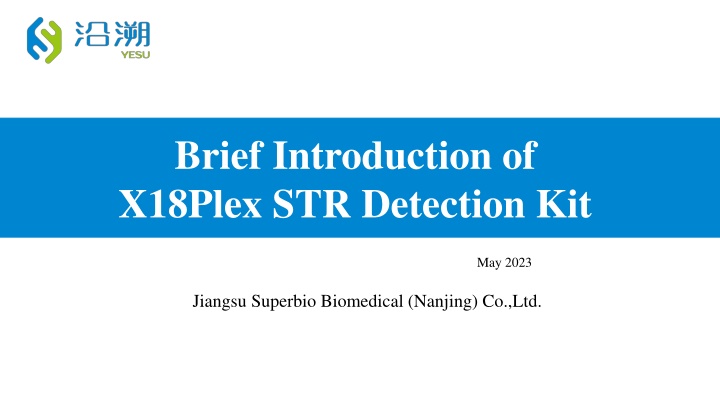 沿溯
YESU

Brief Introduction of
X18Plex STR Detection Kit

May 2023

Jiangsu Superbio Biomedical (Nanjing) Co.,Ltd.